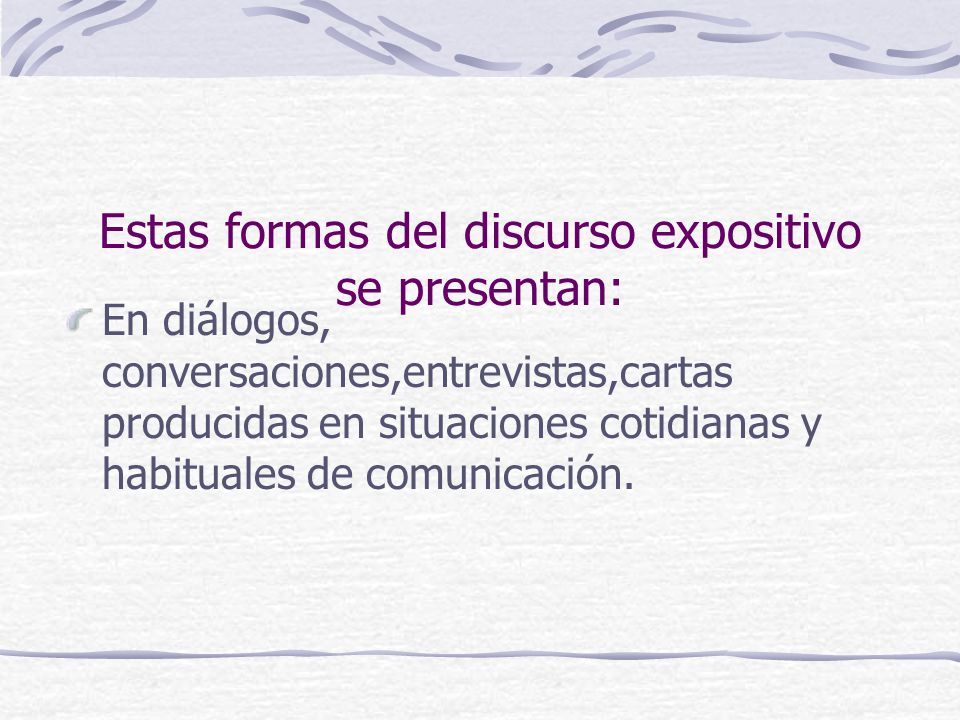 Estas formas del discurso expositivo se presentan:

En diálogos, conversaciones,entrevistas,cartas producidas en situaciones cotidianas y habituales de comunicación.